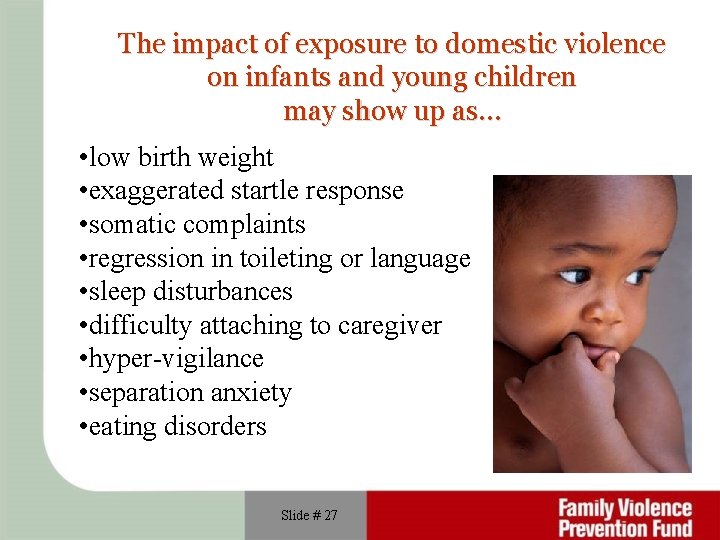 The impact of exposure to domestic violence on infants and young children may show up as…

•low birth weight
•exaggerated startle response
•somatic complaints
•regression in toileting or language
•sleep disturbances
•difficulty attaching to caregiver
•hyper-vigilance
•separation anxiety
•eating disorders

Slide # 27

Family Violence Prevention Fund